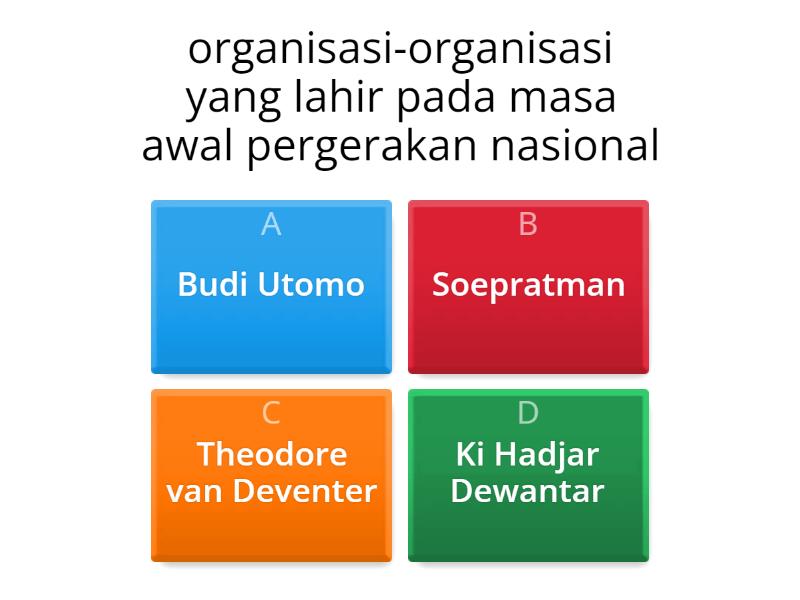 organisasi-organisasi yang lahir pada masa awal pergerakan nasional

A
Budi Utomo

B
Soepratman

C
Theodore van Deventer

D
Ki Hadjar Dewantar